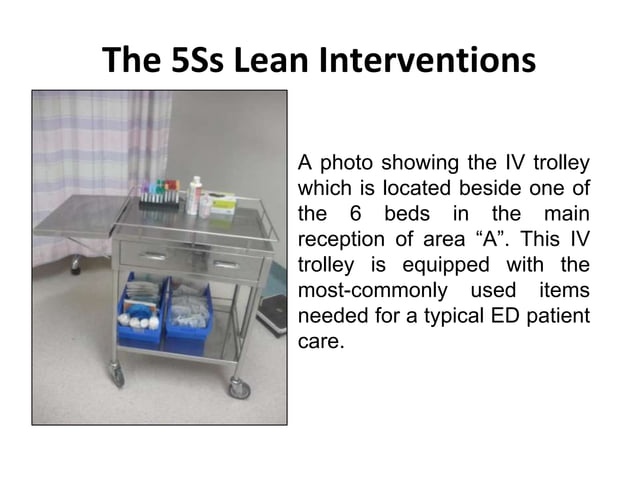 The 5Ss Lean Interventions

A photo showing the IV trolley which is located beside one of the 6 beds in the main reception of area “A”. This IV trolley is equipped with the most-commonly used items needed for a typical ED patient care.